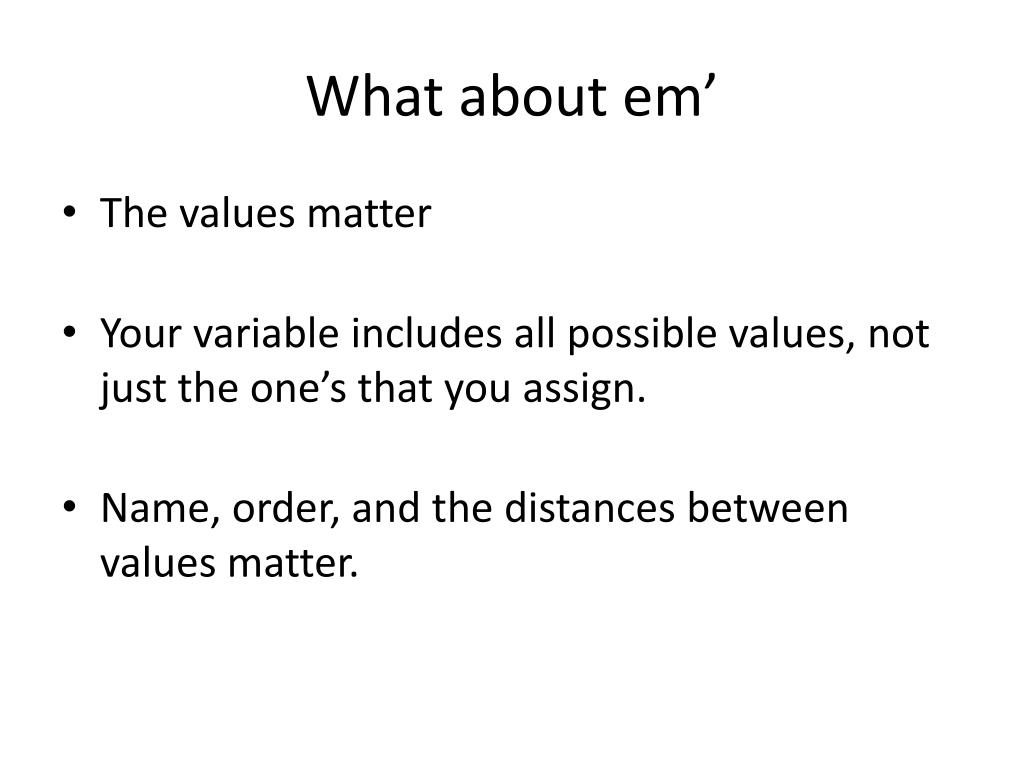 What about em’

• The values matter

• Your variable includes all possible values, not just the one’s that you assign.

• Name, order, and the distances between values matter.